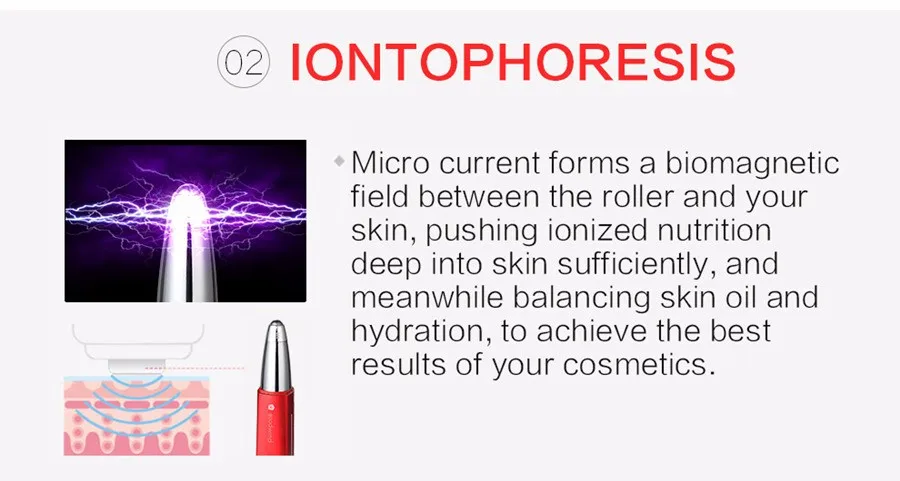 02 IONTOPHORESIS

Micro current forms a biomagnetic field between the roller and your skin, pushing ionized nutrition deep into skin sufficiently, and meanwhile balancing skin oil and hydration, to achieve the best results of your cosmetics.